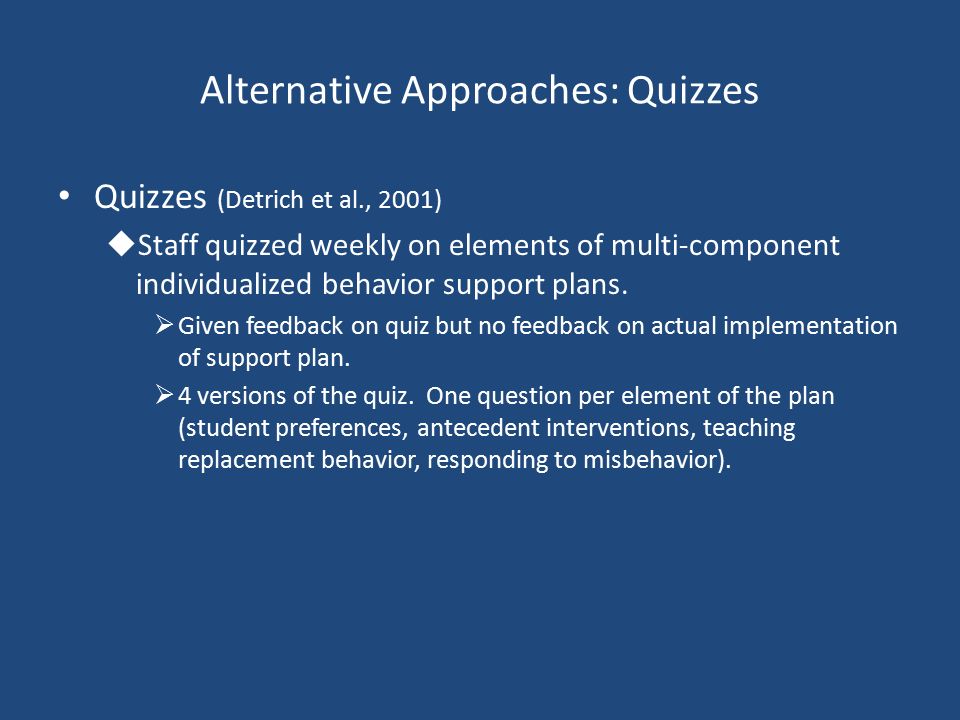 Alternative Approaches: Quizzes

• Quizzes (Detrich et al., 2001)

◆Staff quizzed weekly on elements of multi-component individualized behavior support plans.

➢Given feedback on quiz but no feedback on actual implementation of support plan.

➢4 versions of the quiz. One question per element of the plan (student preferences, antecedent interventions, teaching replacement behavior, responding to misbehavior).